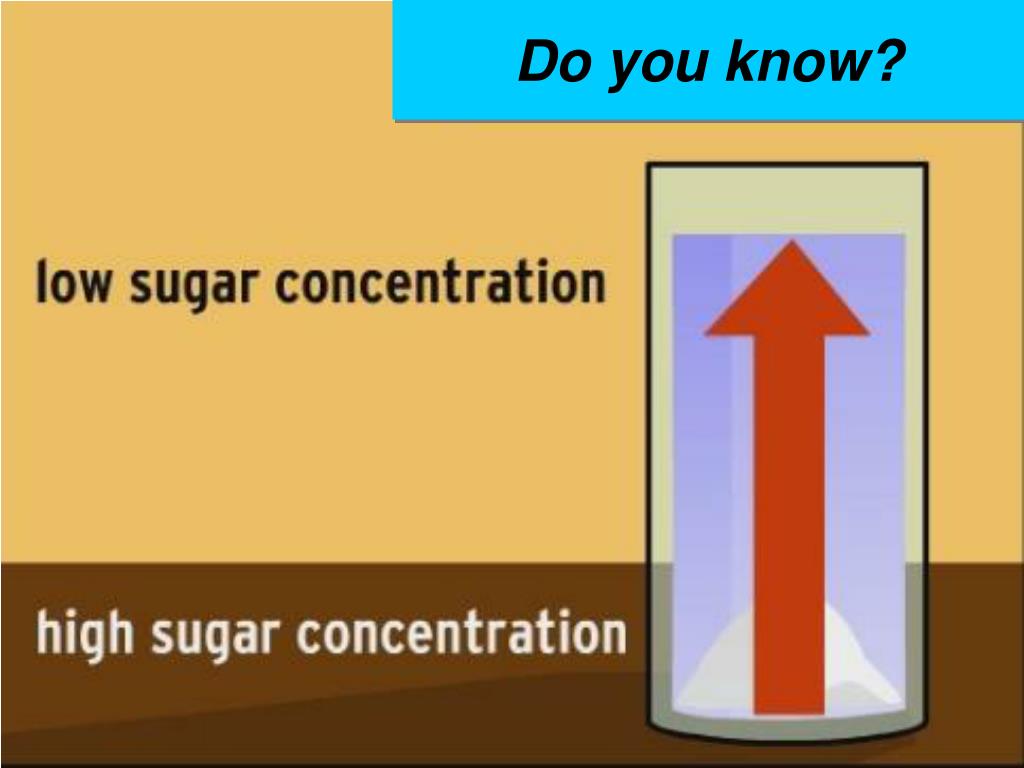 Do you know?

low sugar concentration

high sugar concentration